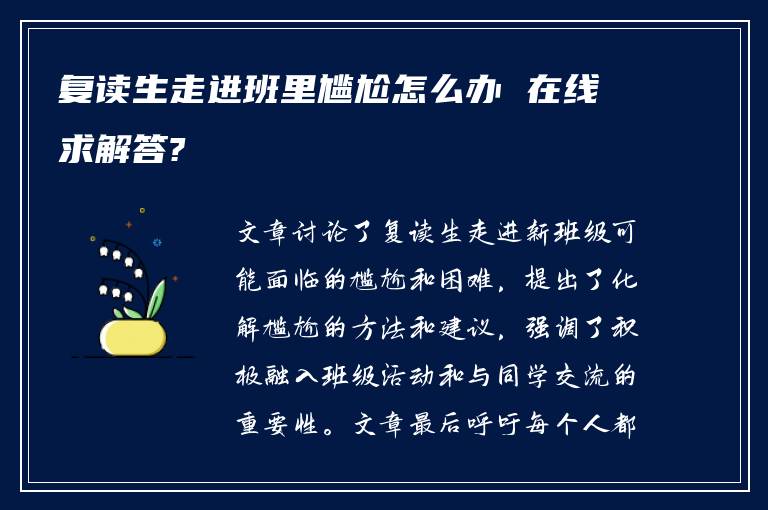 复读生走进班里尴尬怎么办 在线求解答?

文章讨论了复读生走进新班级可能面临的尴尬和困难，提出了化解尴尬的方法和建议，强调了积极融入班级活动和与同学交流的重要性。文章最后呼吁每个人都